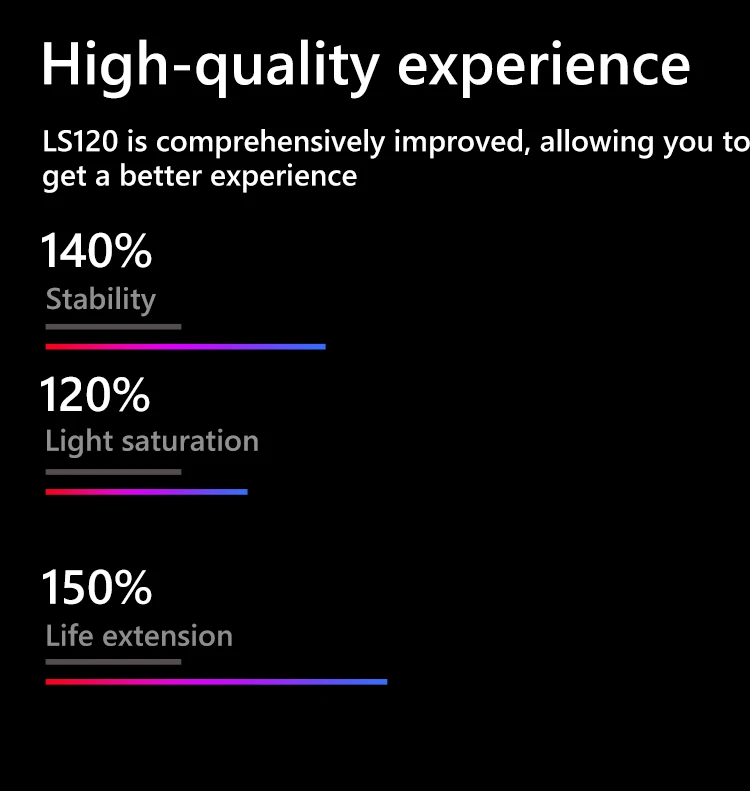 High-quality experience

LS120 is comprehensively improved, allowing you to get a better experience

140%
Stability

120%
Light saturation

150%
Life extension